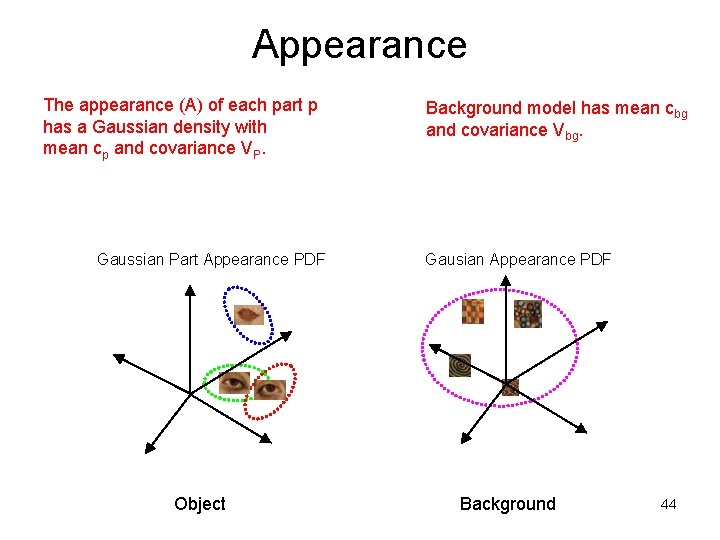 Appearance

The appearance (A) of each part p has a Gaussian density with mean $c_p$ and covariance $V_P$.

Background model has mean $c_{bg}$ and covariance $V_{bg}$.

Gaussian Part Appearance PDF

Gausian Appearance PDF

Object

Background

44